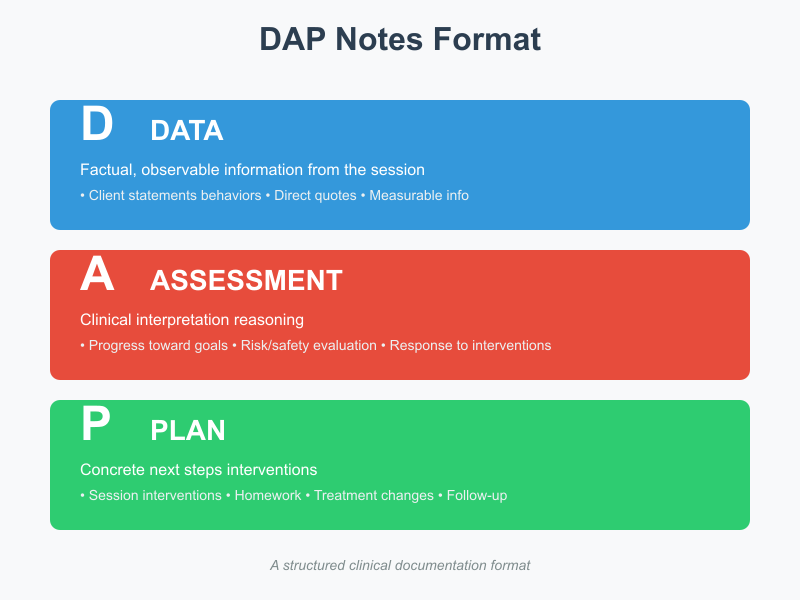 DAP Notes Format

D DATA

Factual, observable information from the session

• Client statements behaviors • Direct quotes • Measurable info

A ASSESSMENT

Clinical interpretation reasoning

• Progress toward goals • Risk/safety evaluation • Response to interventions

P PLAN

Concrete next steps interventions

• Session interventions • Homework • Treatment changes • Follow-up

A structured clinical documentation format